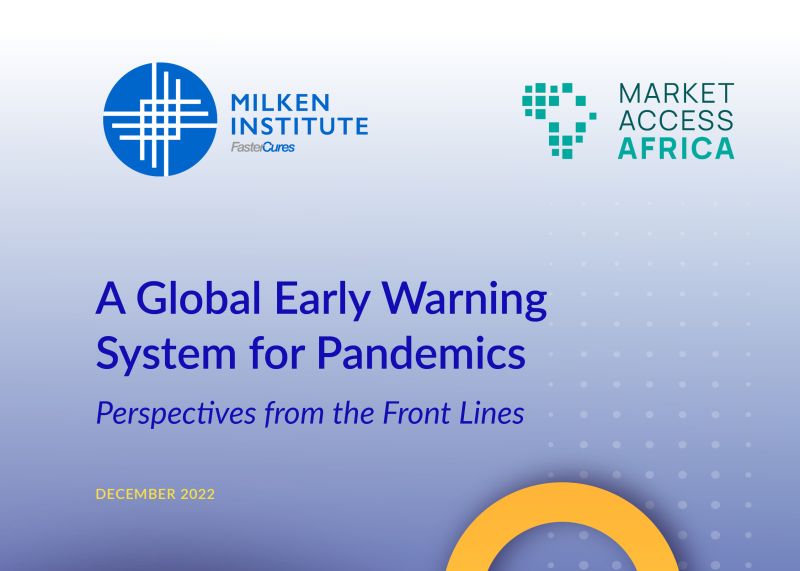 MILKEN INSTITUTE
FasterCures

MARKET ACCESS AFRICA

A Global Early Warning System for Pandemics

Perspectives from the Front Lines

DECEMBER 2022